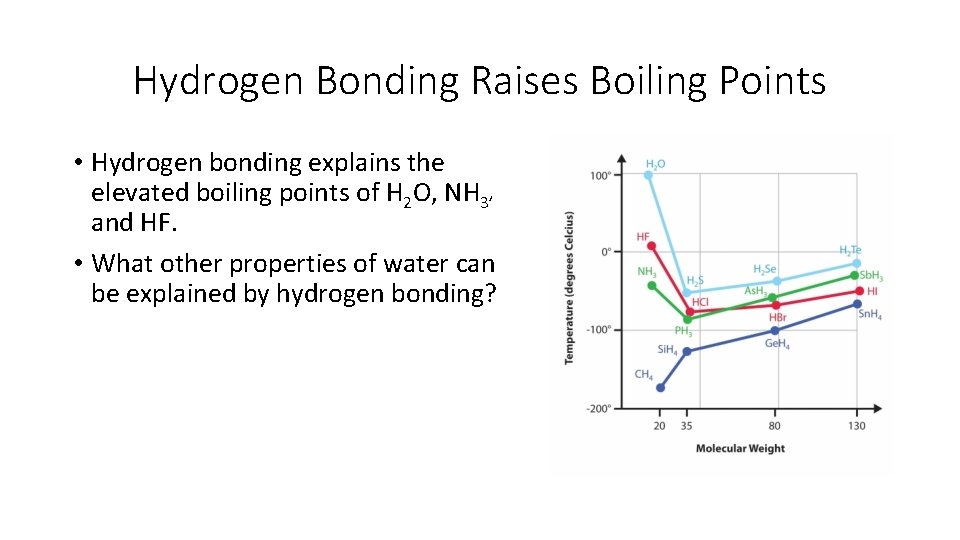 Hydrogen Bonding Raises Boiling Points

• Hydrogen bonding explains the elevated boiling points of $H_2O$, $NH_3$, and HF.

• What other properties of water can be explained by hydrogen bonding?

Temperature (degrees Celcius)

100°

0°

-100°

-200°

$H_2O$

HF

$NH_3$

$H_2S$

HCl

$PH_3$

$SiH_4$

$CH_4$

$H_2Se$

$AsH_3$

HBr

$GeH_4$

$H_2Te$

$SbH_3$

HI

$SnH_4$

20 35 80 130

Molecular Weight